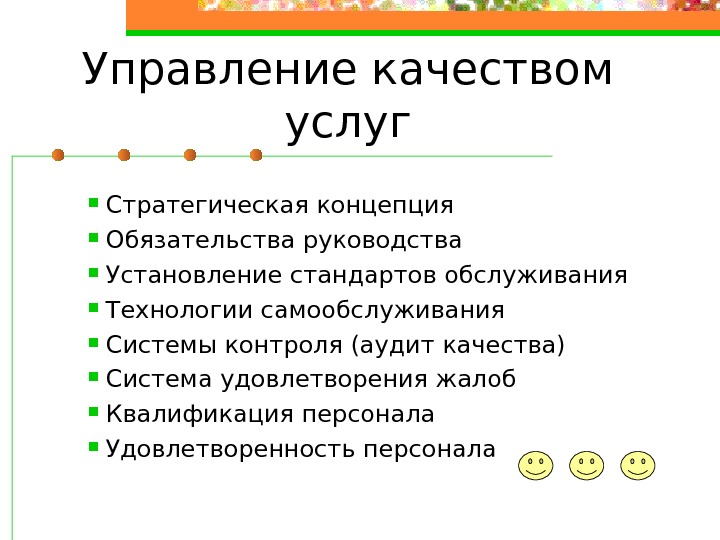 Управление качеством услуг

- Стратегическая концепция
- Обязательства руководства
- Установление стандартов обслуживания
- Технологии самообслуживания
- Системы контроля (аудит качества)
- Система удовлетворения жалоб
- Квалификация персонала
- Удовлетворенность персонала